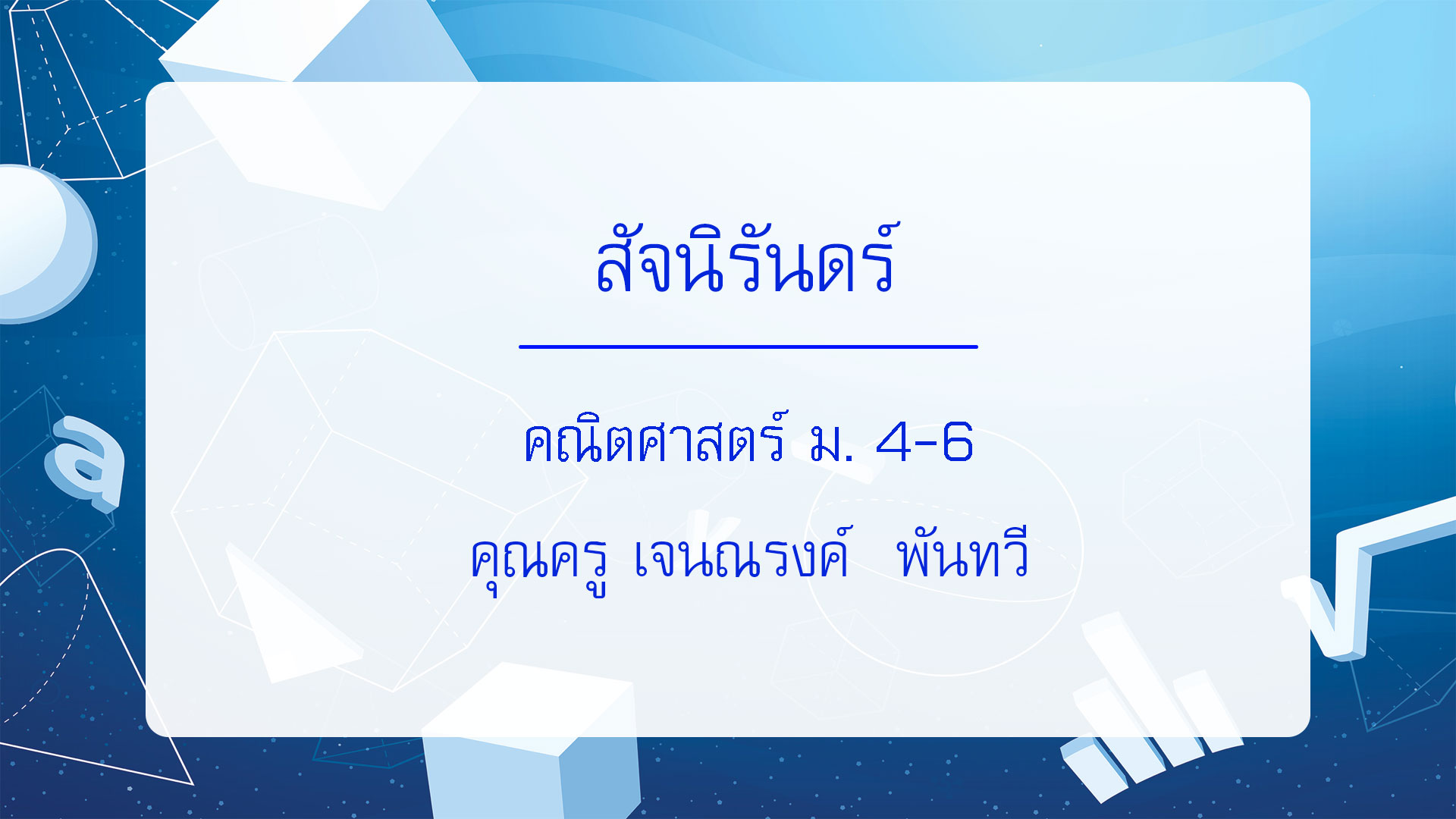 สัจนิรันดร์

คณิตศาสตร์ ม. 4-6

คุณครู เจนณรงค์ พันทวี